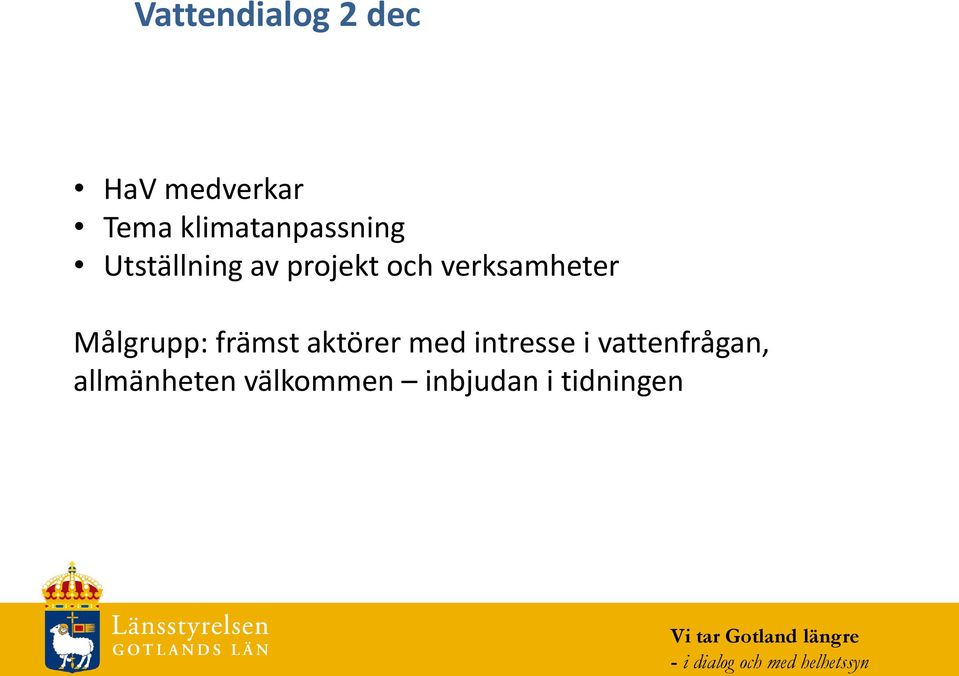 Vattendialog 2 dec

• HaV medverkar
• Tema klimatanpassning
• Utställning av projekt och verksamheter

Målgrupp: främst aktörer med intresse i vattenfrågan, allmänheten välkommen – inbjudan i tidningen

Länsstyrelsen
GOTLANDS LÄN

Vi tar Gotland längre
- i dialog och med helhetssyn